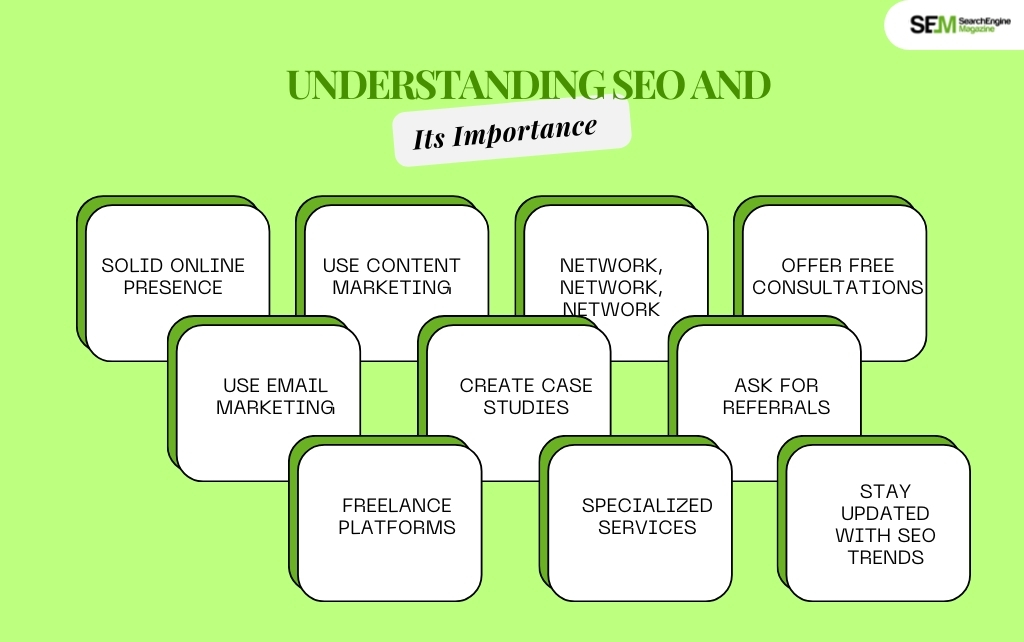 SEM SearchEngine Magazine

UNDERSTANDING SEO AND

Its Importance

SOLID ONLINE PRESENCE

USE CONTENT MARKETING

NETWORK, NETWORK, NETWORK

OFFER FREE CONSULTATIONS

USE EMAIL MARKETING

CREATE CASE STUDIES

ASK FOR REFERRALS

FREELANCE PLATFORMS

SPECIALIZED SERVICES

STAY UPDATED WITH SEO TRENDS